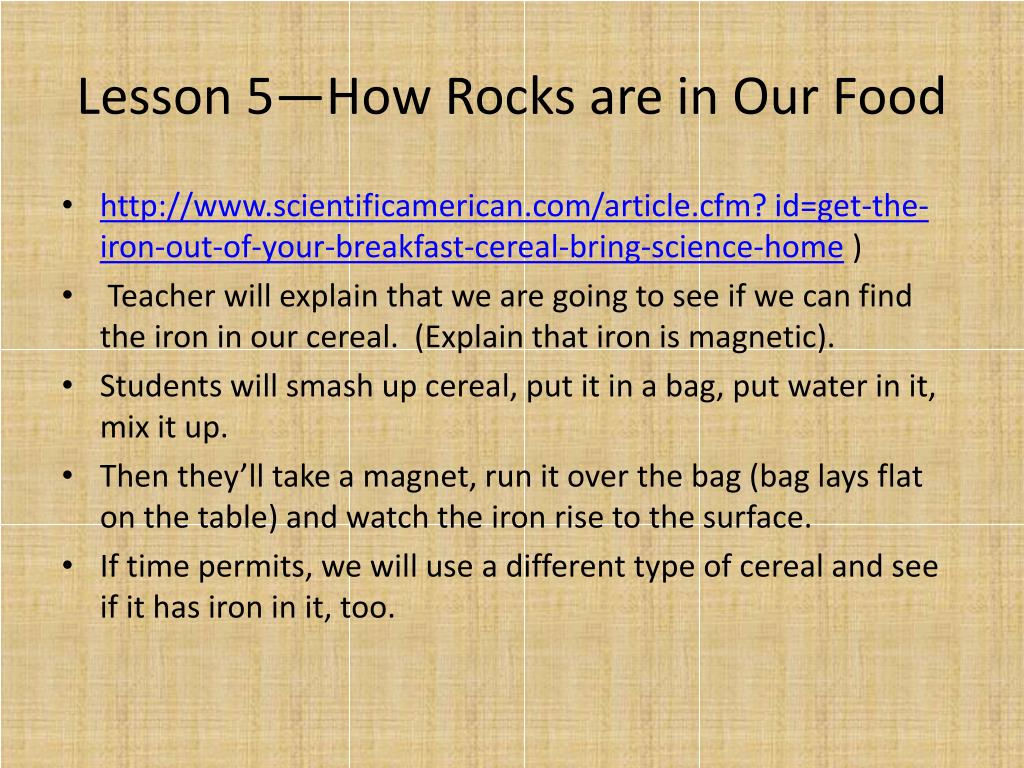 Lesson 5—How Rocks are in Our Food

• http://www.scientificamerican.com/article.cfm? id=get-the-iron-out-of-your-breakfast-cereal-bring-science-home )
• Teacher will explain that we are going to see if we can find the iron in our cereal. (Explain that iron is magnetic).
• Students will smash up cereal, put it in a bag, put water in it, mix it up.
• Then they'll take a magnet, run it over the bag (bag lays flat on the table) and watch the iron rise to the surface.
• If time permits, we will use a different type of cereal and see if it has iron in it, too.